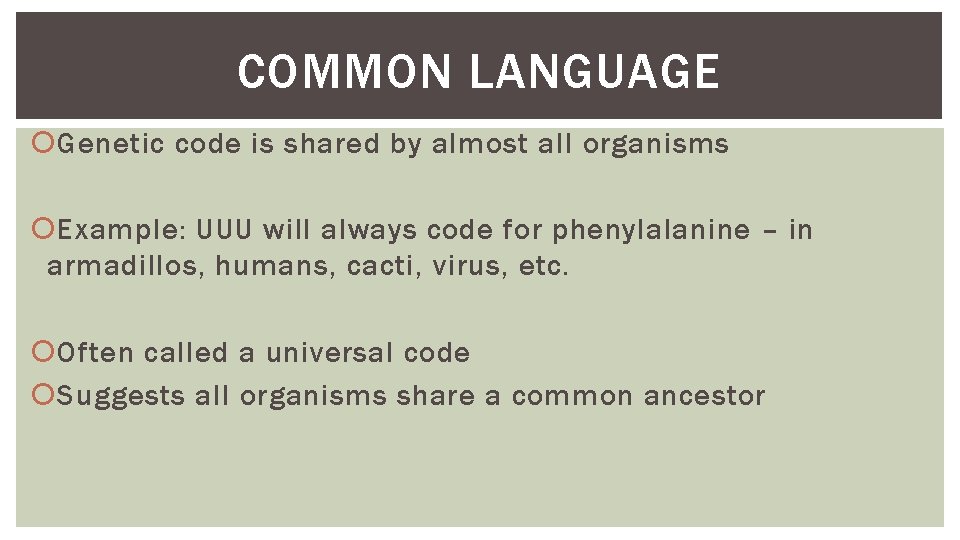 COMMON LANGUAGE

Genetic code is shared by almost all organisms

Example: UUU will always code for phenylalanine – in armadillos, humans, cacti, virus, etc.

Often called a universal code

Suggests all organisms share a common ancestor